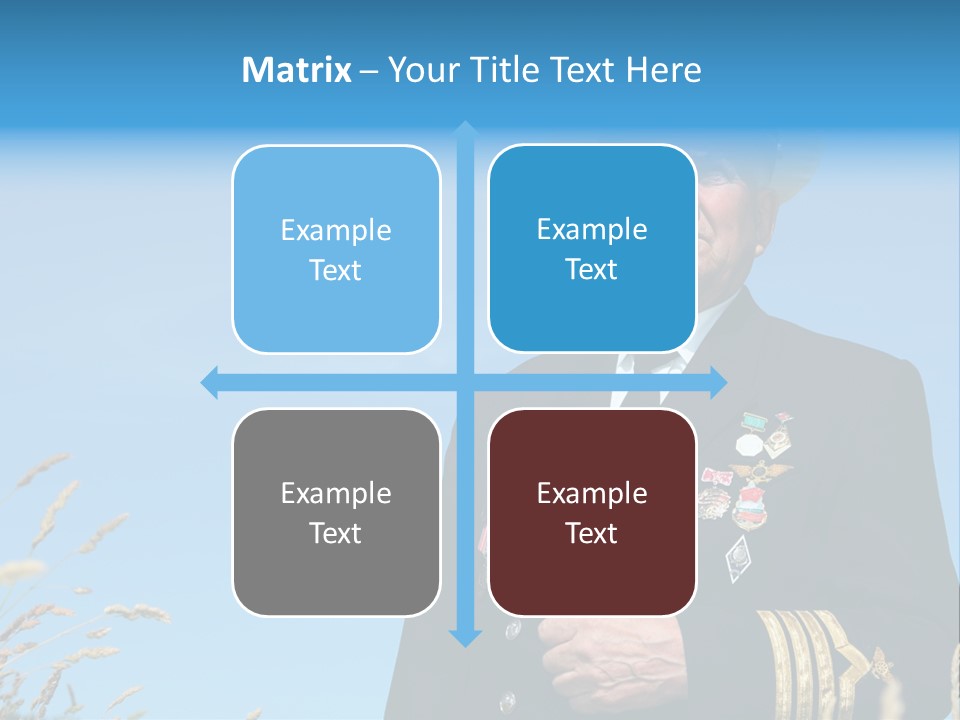 Matrix – Your Title Text Here

Example Text

Example Text

Example Text

Example Text